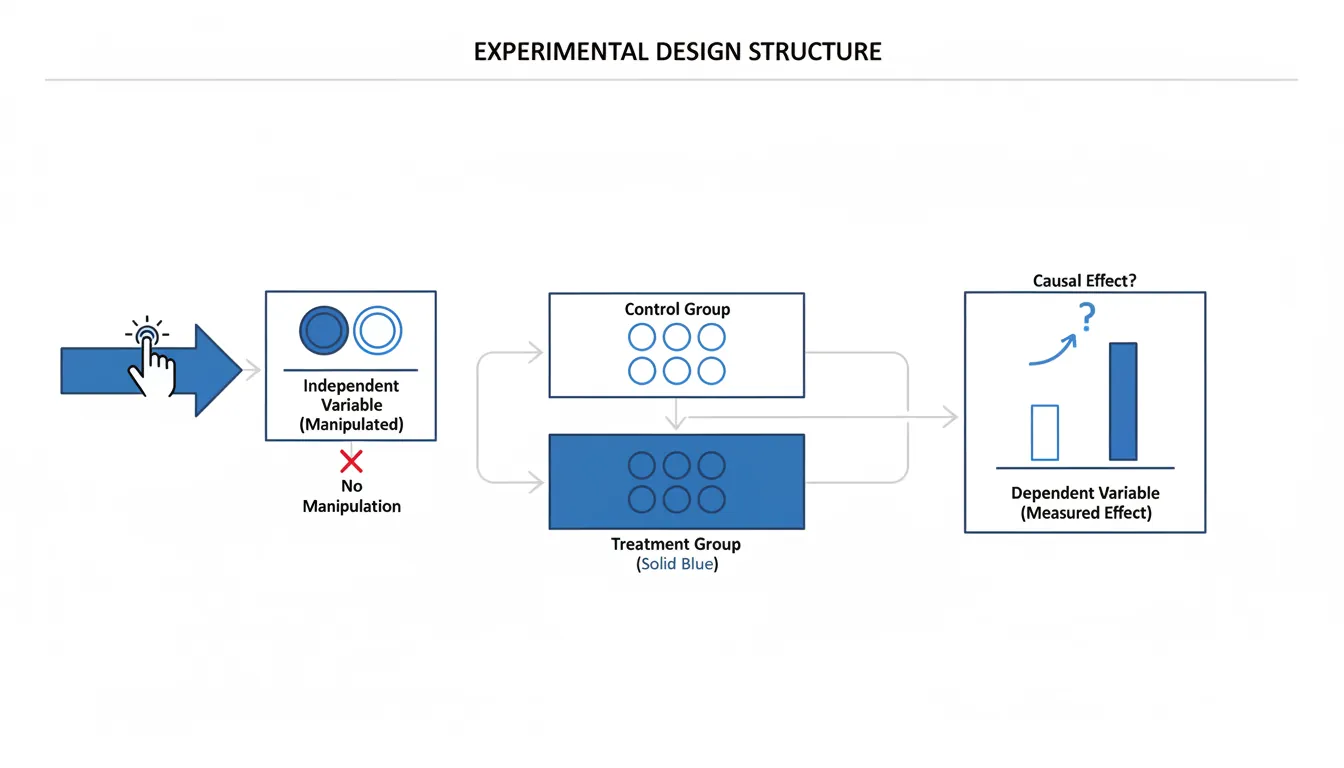 EXPERIMENTAL DESIGN STRUCTURE

Independent Variable (Manipulated)

No Manipulation

Control Group

Treatment Group (Solid Blue)

Causal Effect?

?

Dependent Variable (Measured Effect)